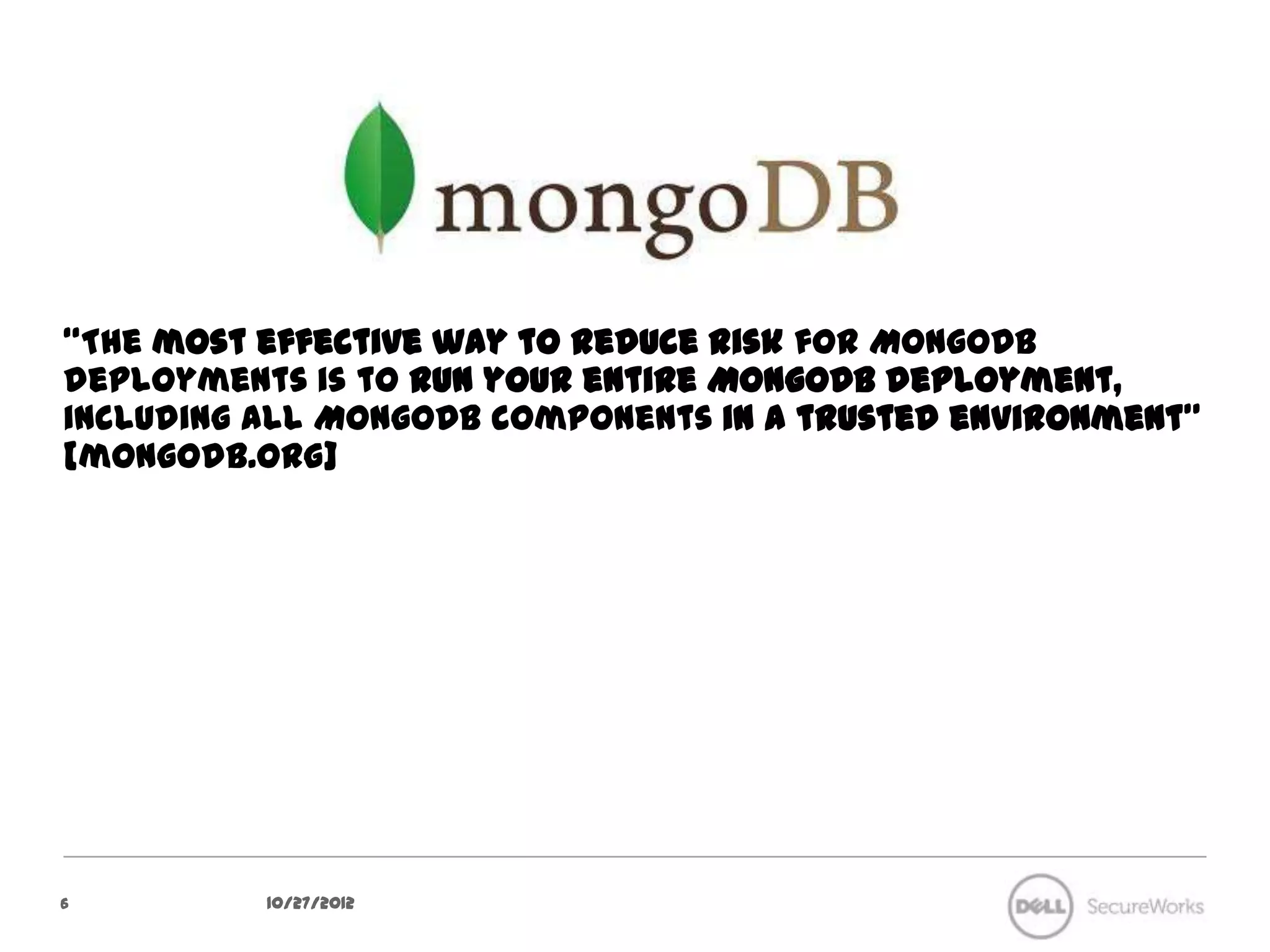 mongoDB

"THE MOST EFFECTIVE WAY TO REDUCE RISK FOR MONGODB DEPLOYMENTS IS TO RUN YOUR ENTIRE MONGODB DEPLOYMENT, INCLUDING ALL MONGODB COMPONENTS IN A TRUSTED ENVIRONMENT" [MONGODB.ORG]

6

10/27/2012

DELL SecureWorks